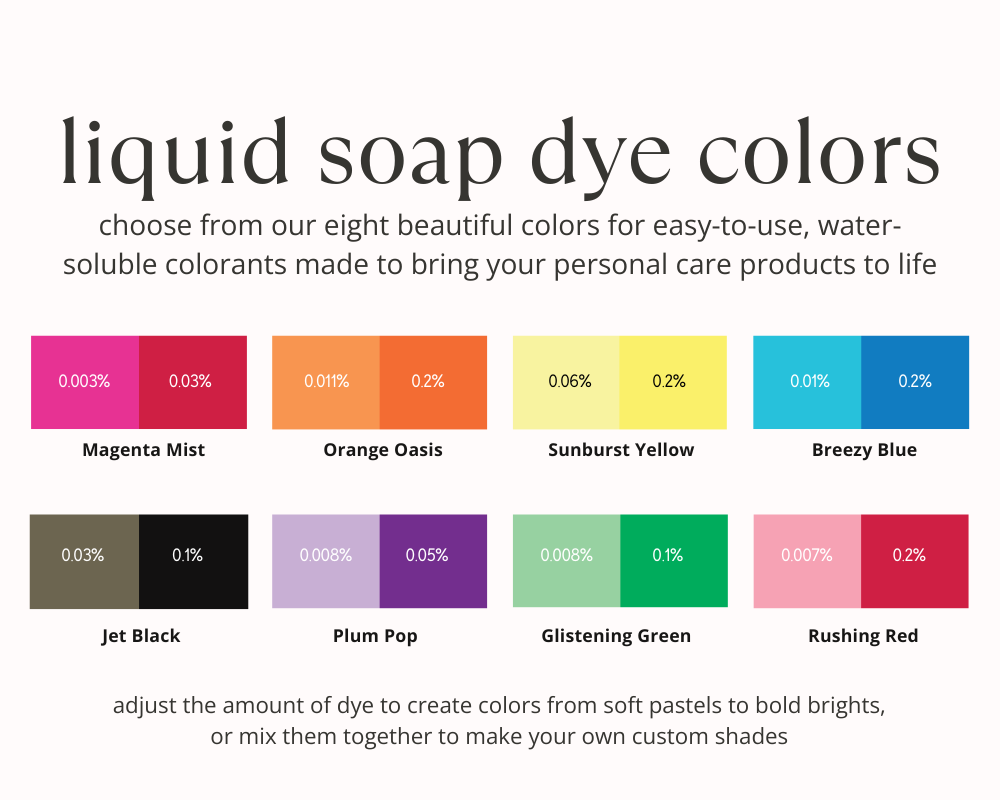 liquid soap dye colors

choose from our eight beautiful colors for easy-to-use, water-soluble colorants made to bring your personal care products to life

0.003% 0.03%
Magenta Mist

0.011% 0.2%
Orange Oasis

0.06% 0.2%
Sunburst Yellow

0.01% 0.2%
Breezy Blue

0.03% 0.1%
Jet Black

0.008% 0.05%
Plum Pop

0.008% 0.1%
Glistening Green

0.007% 0.2%
Rushing Red

adjust the amount of dye to create colors from soft pastels to bold brights, or mix them together to make your own custom shades